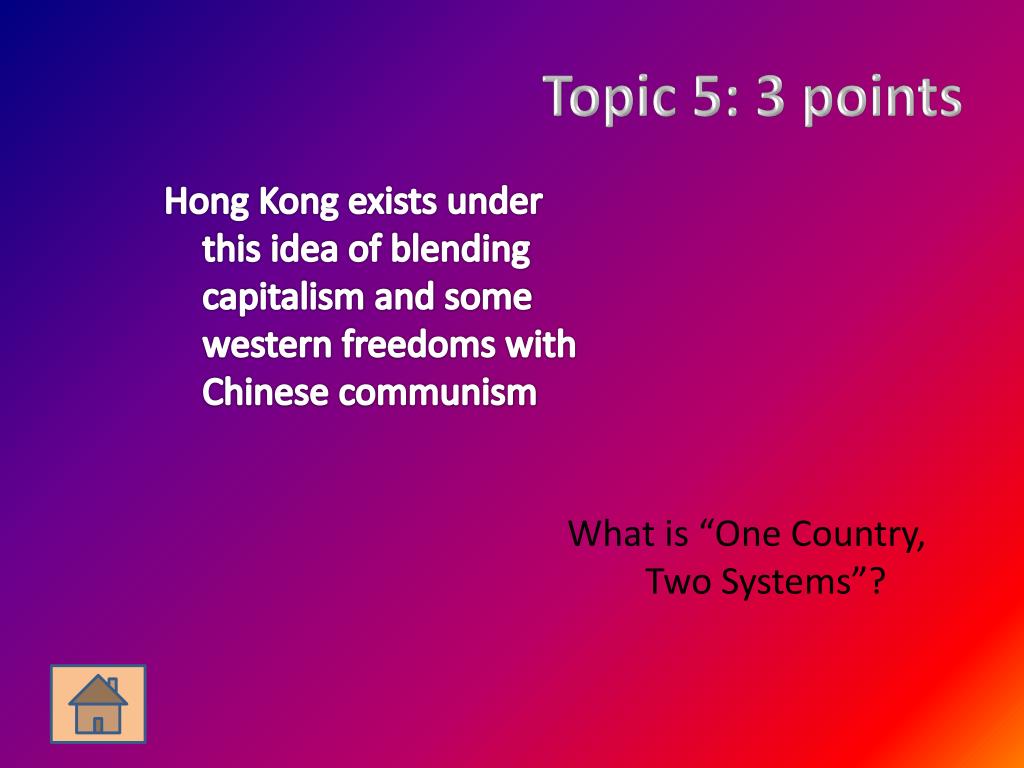 Topic 5: 3 points

Hong Kong exists under this idea of blending capitalism and some western freedoms with Chinese communism

What is “One Country, Two Systems”?